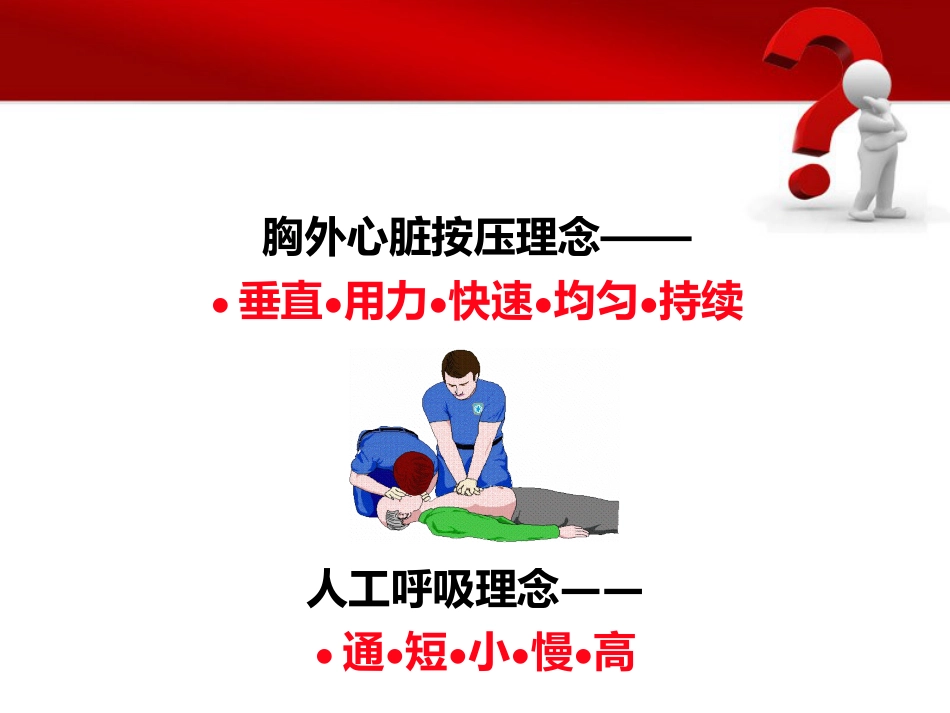 胸外心脏按压理念——

• 垂直•用力•快速•均匀•持续

人工呼吸理念——

• 通•短•小•慢•高